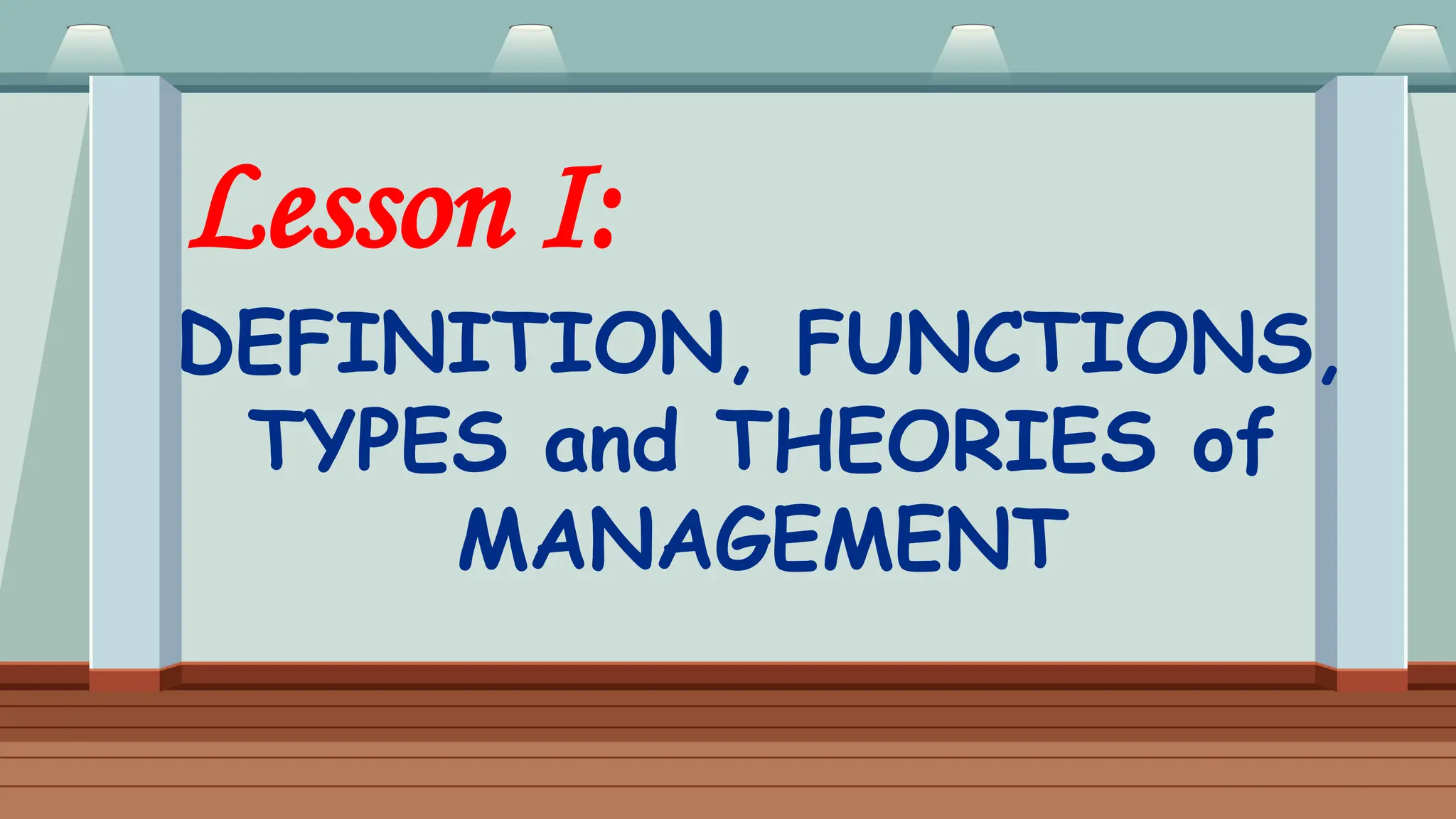 Lesson I:

DEFINITION, FUNCTIONS, TYPES and THEORIES of MANAGEMENT